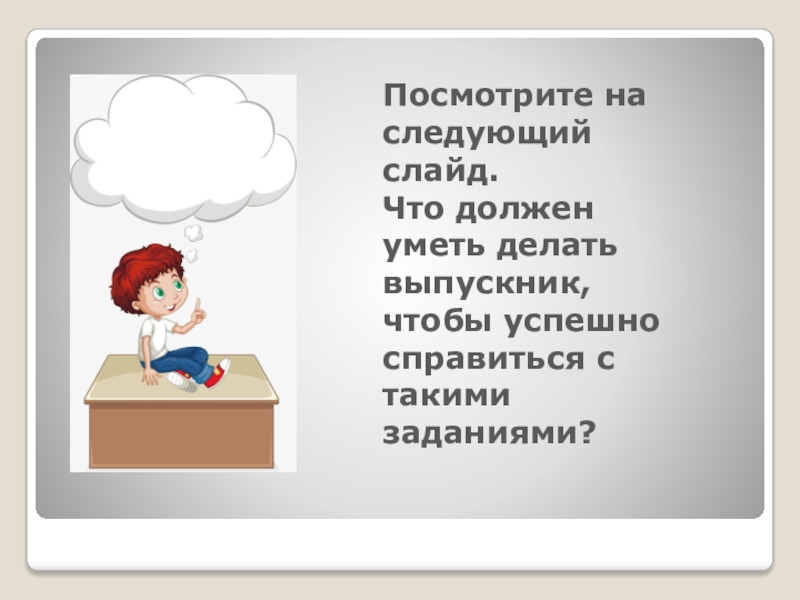 Посмотрите на следующий слайд.
Что должен уметь делать выпускник, чтобы успешно справиться с такими заданиями?